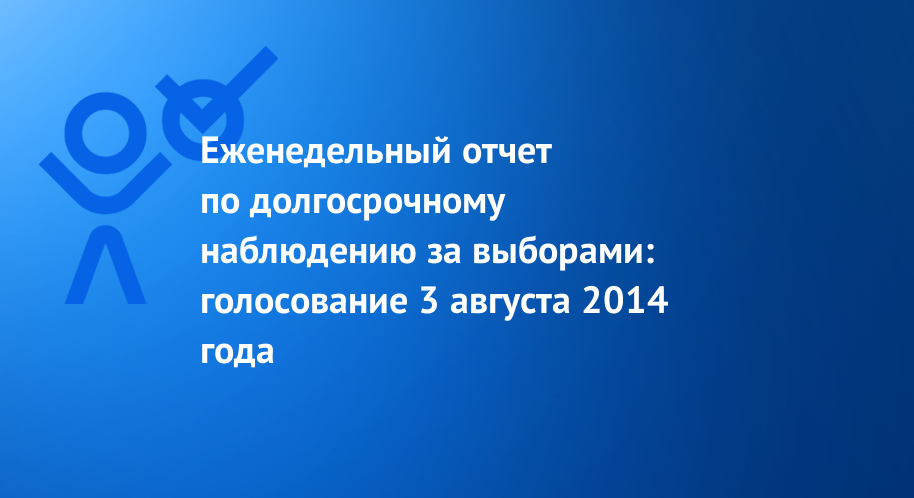 Еженедельный отчет по долгосрочному наблюдению за выборами: голосование 3 августа 2014 года